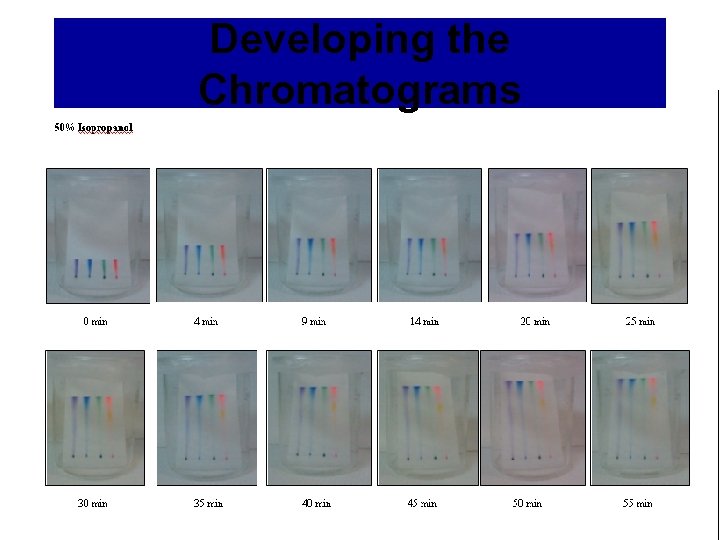 Developing the Chromatograms

50% Isopropanol

0 min

4 min

9 min

14 min

20 min

25 min

30 min

35 min

40 min

45 min

50 min

55 min